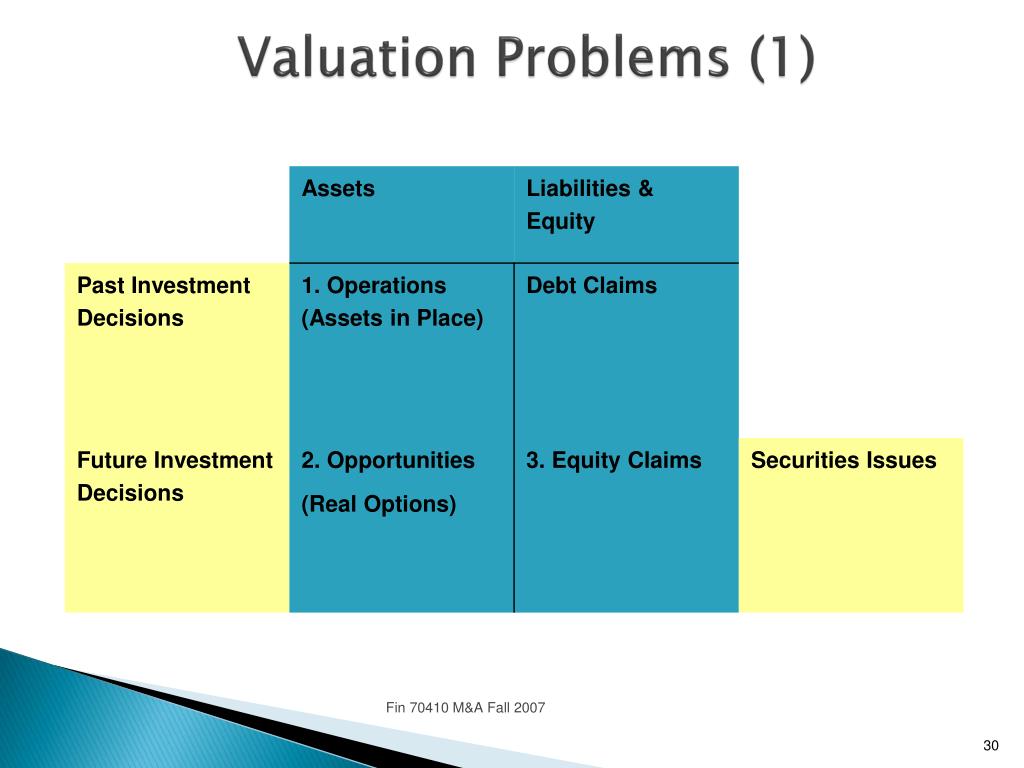 Valuation Problems (1)

| | Assets | Liabilities & Equity | |
|---|---|---|---|
| Past Investment Decisions | 1. Operations (Assets in Place) | Debt Claims | |
| Future Investment Decisions | 2. Opportunities (Real Options) | 3. Equity Claims | Securities Issues |

Fin 70410 M&A Fall 2007

30